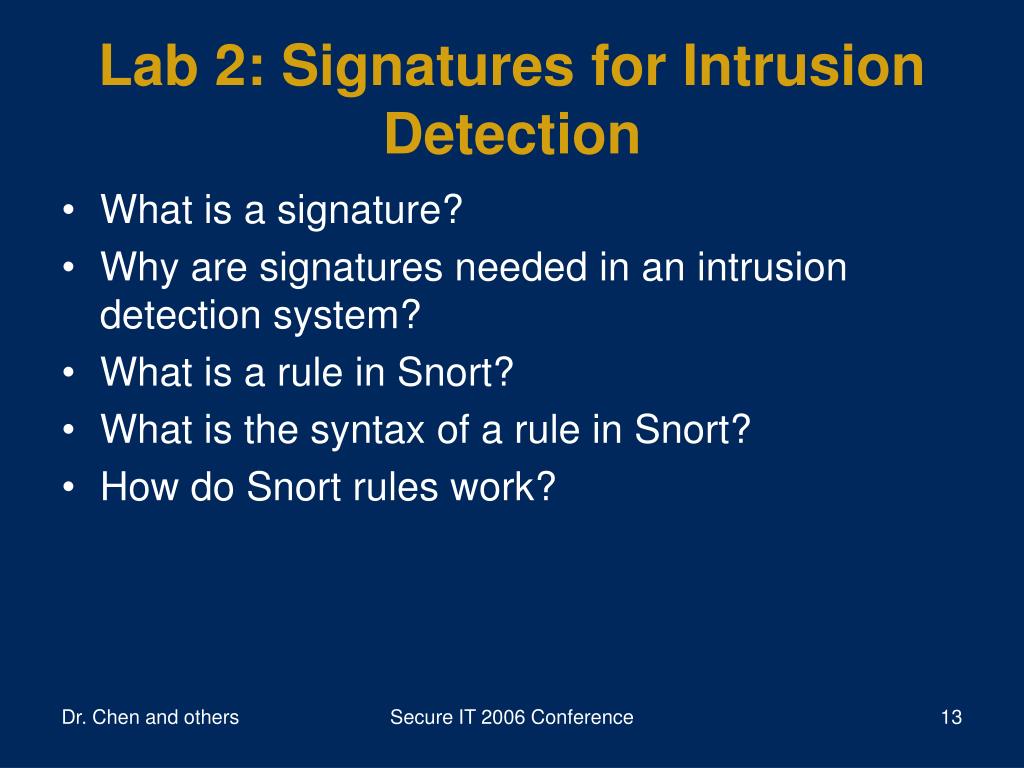 Lab 2: Signatures for Intrusion Detection

• What is a signature?
• Why are signatures needed in an intrusion detection system?
• What is a rule in Snort?
• What is the syntax of a rule in Snort?
• How do Snort rules work?

Dr. Chen and others

Secure IT 2006 Conference

13